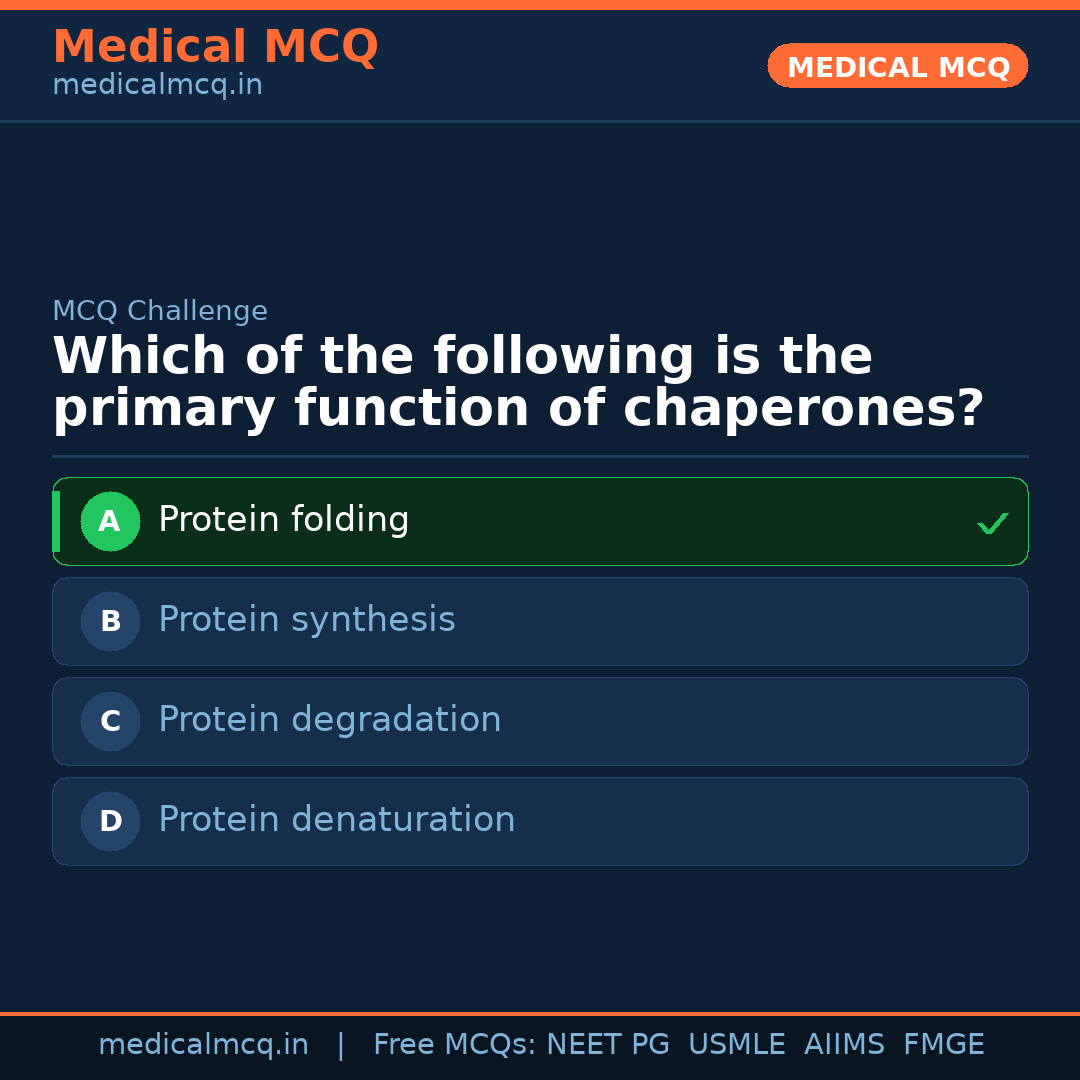 Medical MCQ
medicalmcq.in

MEDICAL MCQ

MCQ Challenge

Which of the following is the primary function of chaperones?

A Protein folding ✓

B Protein synthesis

C Protein degradation

D Protein denaturation

medicalmcq.in | Free MCQs: NEET PG USMLE AIIMS FMGE